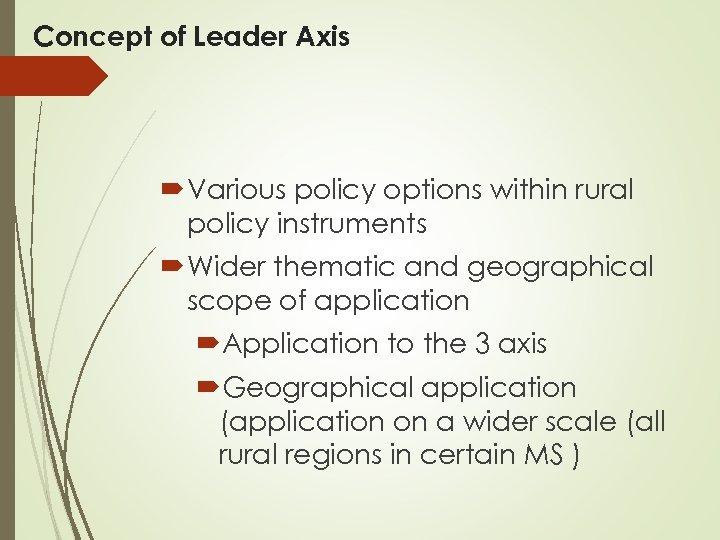 Concept of Leader Axis

Various policy options within rural policy instruments

Wider thematic and geographical scope of application

Application to the 3 axis

Geographical application (application on a wider scale (all rural regions in certain MS )